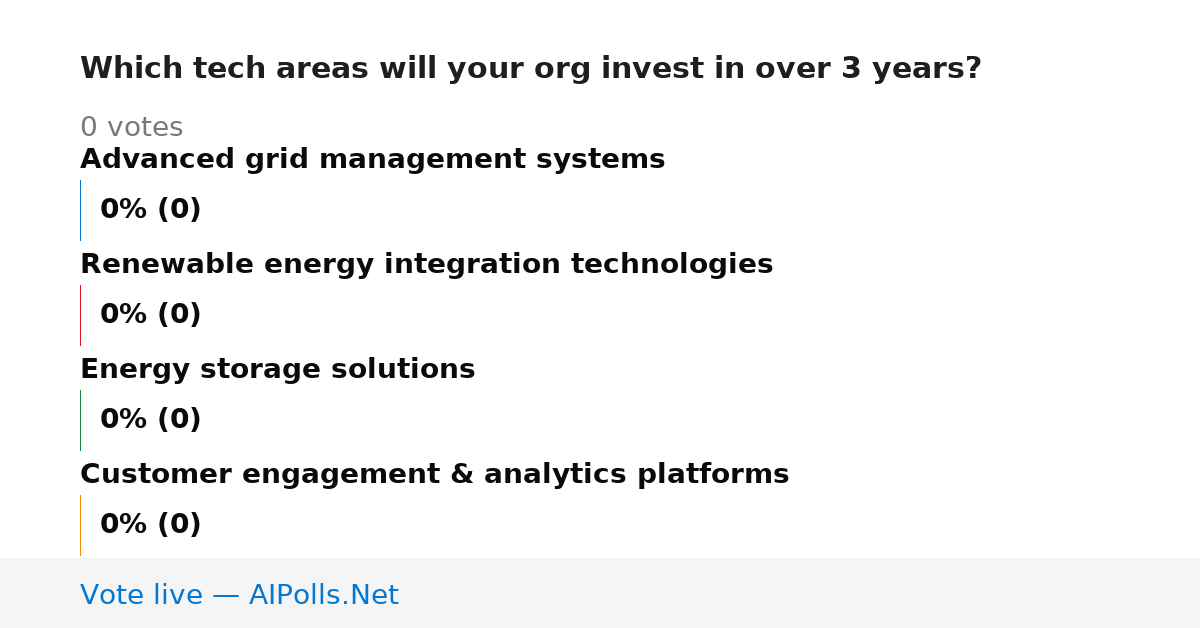 Which tech areas will your org invest in over 3 years?

0 votes

Advanced grid management systems

0% (0)

Renewable energy integration technologies

0% (0)

Energy storage solutions

0% (0)

Customer engagement & analytics platforms

0% (0)

Vote live — AIPolls.Net